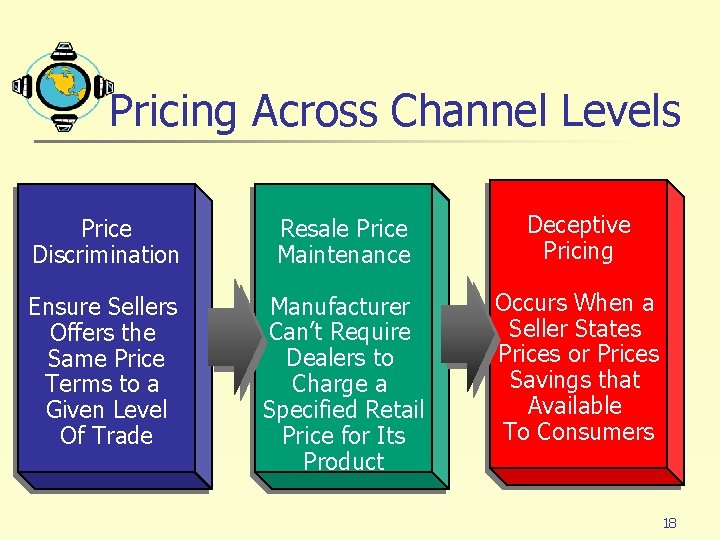 Pricing Across Channel Levels

Price Discrimination

Ensure Sellers Offers the Same Price Terms to a Given Level Of Trade

Resale Price Maintenance

Manufacturer Can't Require Dealers to Charge a Specified Retail Price for Its Product

Deceptive Pricing

Occurs When a Seller States Prices or Prices Savings that Available To Consumers

18